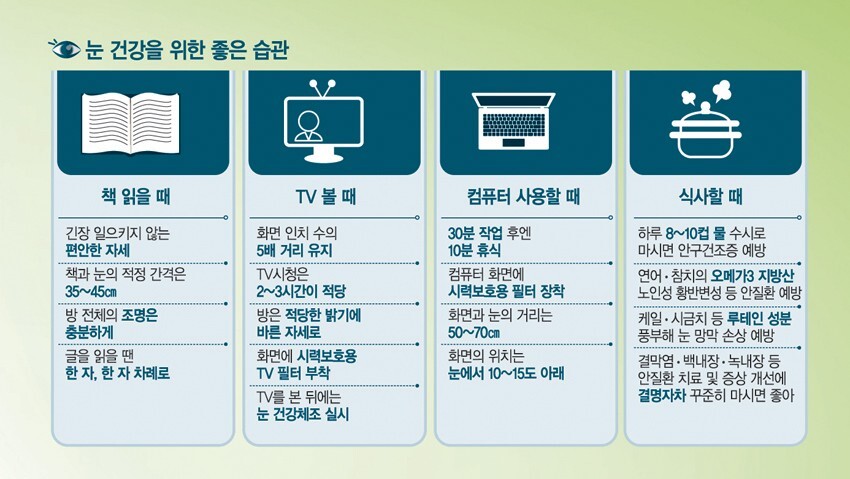 눈 건강을 위한 좋은 습관

책 읽을 때

긴장 일으키지 않는 편안한 자세

책과 눈의 적정 간격은 35~45㎝

방 전체의 조명은 충분하게

글을 읽을 땐 한 자, 한 자 차례로

TV 볼 때

화면 인치 수의 5배 거리 유지

TV시청은 2~3시간이 적당

방은 적당한 밝기에 바른 자세로

화면에 시력보호용 TV 필터 부착

TV를 본 뒤에는 눈 건강체조 실시

컴퓨터 사용할 때

30분 작업 후엔 10분 휴식

컴퓨터 화면에 시력보호용 필터 장착

화면과 눈의 거리는 50~70㎝

화면의 위치는 눈에서 10~15도 아래

식사할 때

하루 8~10컵 물 수시로 마시면 안구건조증 예방

연어·참치의 오메가3 지방산 노인성 황반변성 등 안질환 예방

케일·시금치 등 루테인 성분 풍부해 눈 망막 손상 예방

결막염·백내장·녹내장 등 안질환 치료 및 증상 개선에 결명자차 꾸준히 마시면 좋아